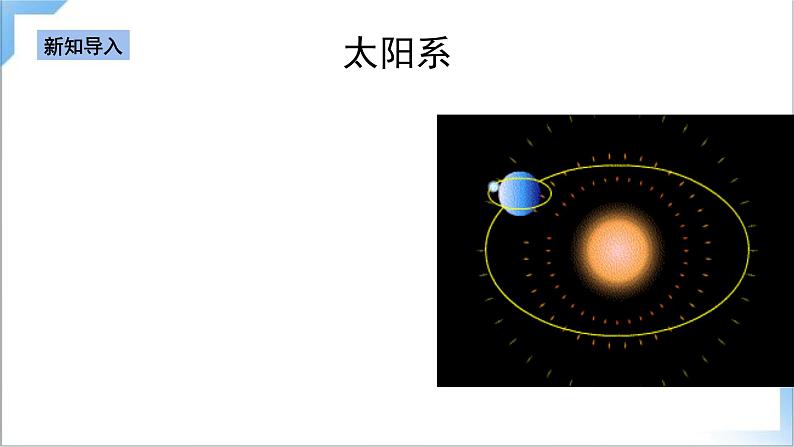 新知导入

太阳系